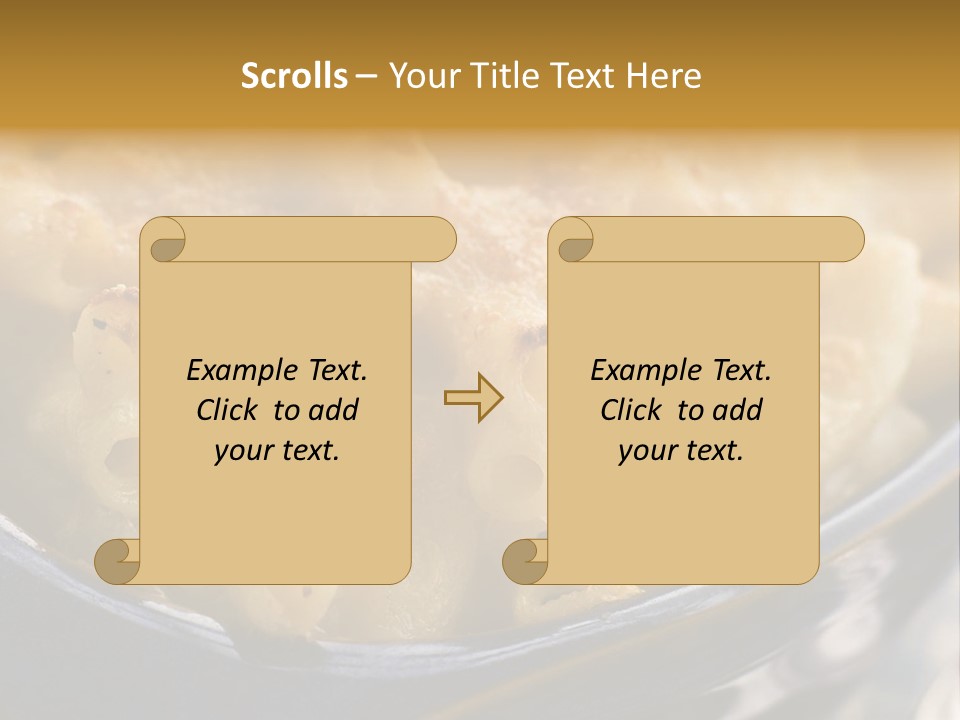 Scrolls – Your Title Text Here

Example Text. Click to add your text.

Example Text. Click to add your text.